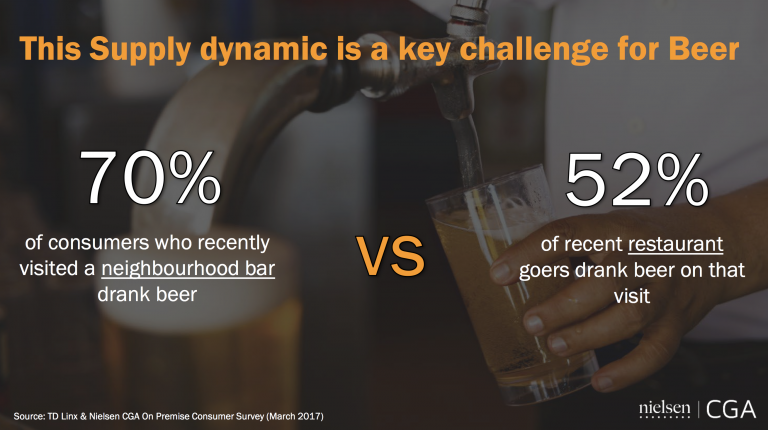 This Supply dynamic is a key challenge for Beer

70%

of consumers who recently visited a neighbourhood bar drank beer

VS

52%

of recent restaurant goers drank beer on that visit

Source: TD Linx & Nielsen CGA On Premise Consumer Survey (March 2017)

nielsen | CGA